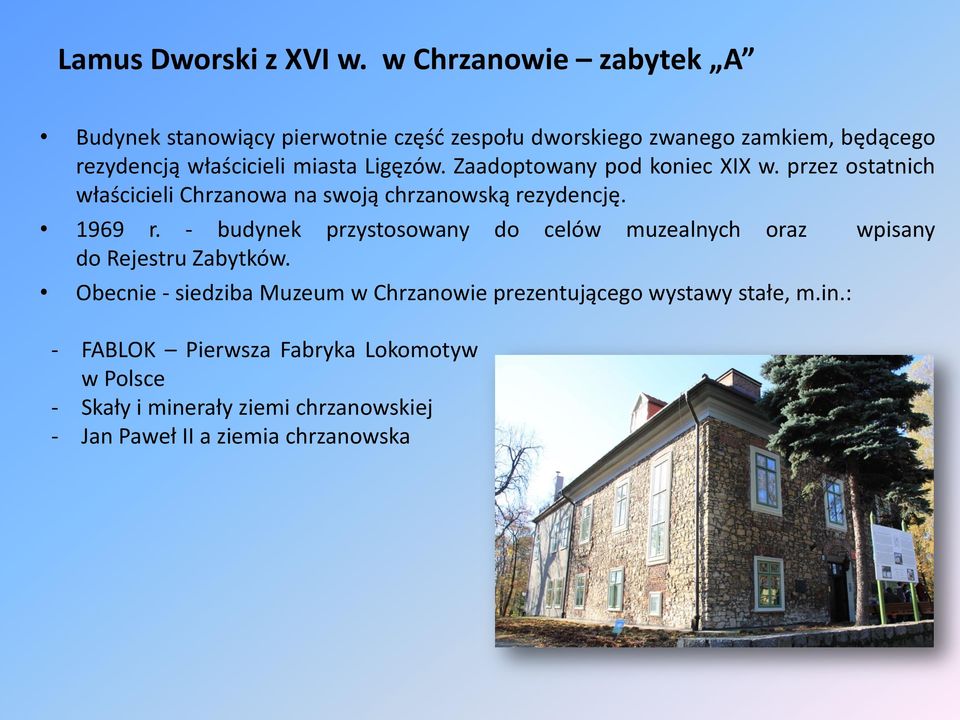 Lamus Dworski z XVI w. w Chrzanowie – zabytek „A”

• Budynek stanowiący pierwotnie część zespołu dworskiego zwanego zamkiem, będącego rezydencją właścicieli miasta Ligęzów. Zaadoptowany pod koniec XIX w. przez ostatnich właścicieli Chrzanowa na swoją chrzanowską rezydencję.

• 1969 r. - budynek przystosowany do celów muzealnych oraz wpisany do Rejestru Zabytków.

• Obecnie - siedziba Muzeum w Chrzanowie prezentującego wystawy stałe, m.in.:

- FABLOK – Pierwsza Fabryka Lokomotyw w Polsce
- Skały i minerały ziemi chrzanowskiej
- Jan Paweł II a ziemia chrzanowska